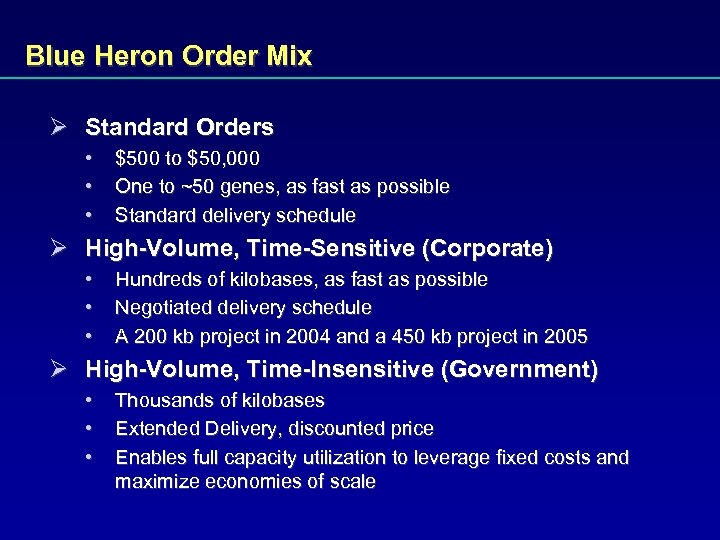 Blue Heron Order Mix

➢ Standard Orders
• \$500 to \$50,000
• One to ~50 genes, as fast as possible
• Standard delivery schedule

➢ High-Volume, Time-Sensitive (Corporate)
• Hundreds of kilobases, as fast as possible
• Negotiated delivery schedule
• A 200 kb project in 2004 and a 450 kb project in 2005

➢ High-Volume, Time-Insensitive (Government)
• Thousands of kilobases
• Extended Delivery, discounted price
• Enables full capacity utilization to leverage fixed costs and maximize economies of scale